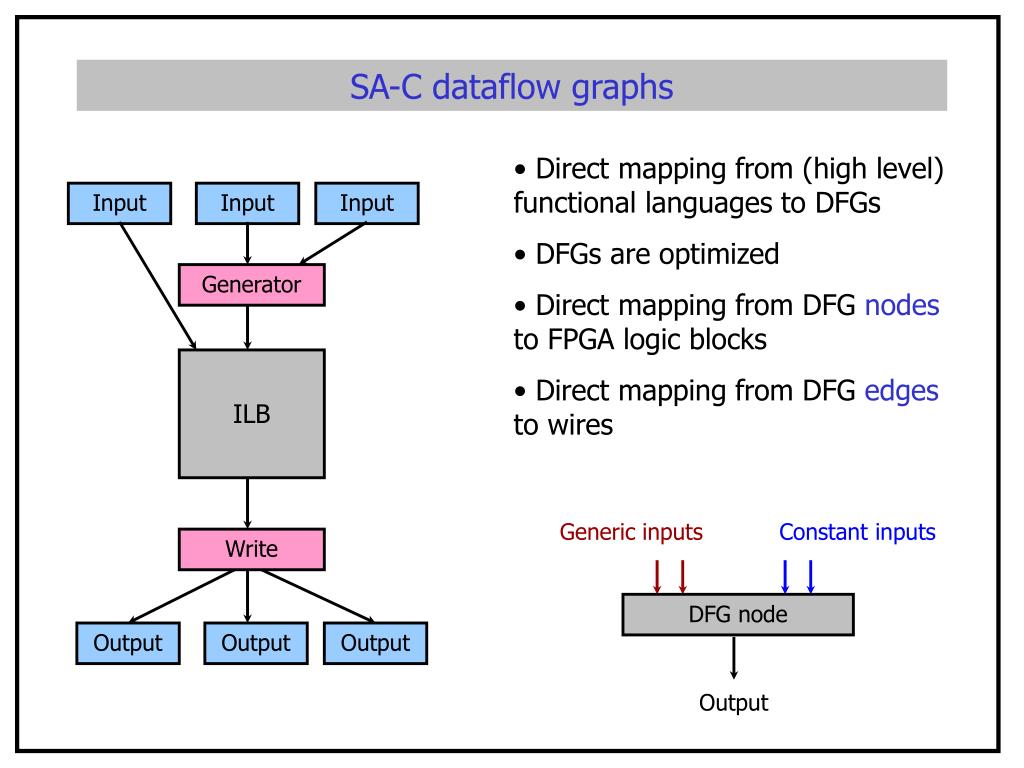 SA-C dataflow graphs

Input Input Input

Generator

ILB

Write

Output Output Output

• Direct mapping from (high level) functional languages to DFGs

• DFGs are optimized

• Direct mapping from DFG nodes to FPGA logic blocks

• Direct mapping from DFG edges to wires

Generic inputs

Constant inputs

DFG node

Output